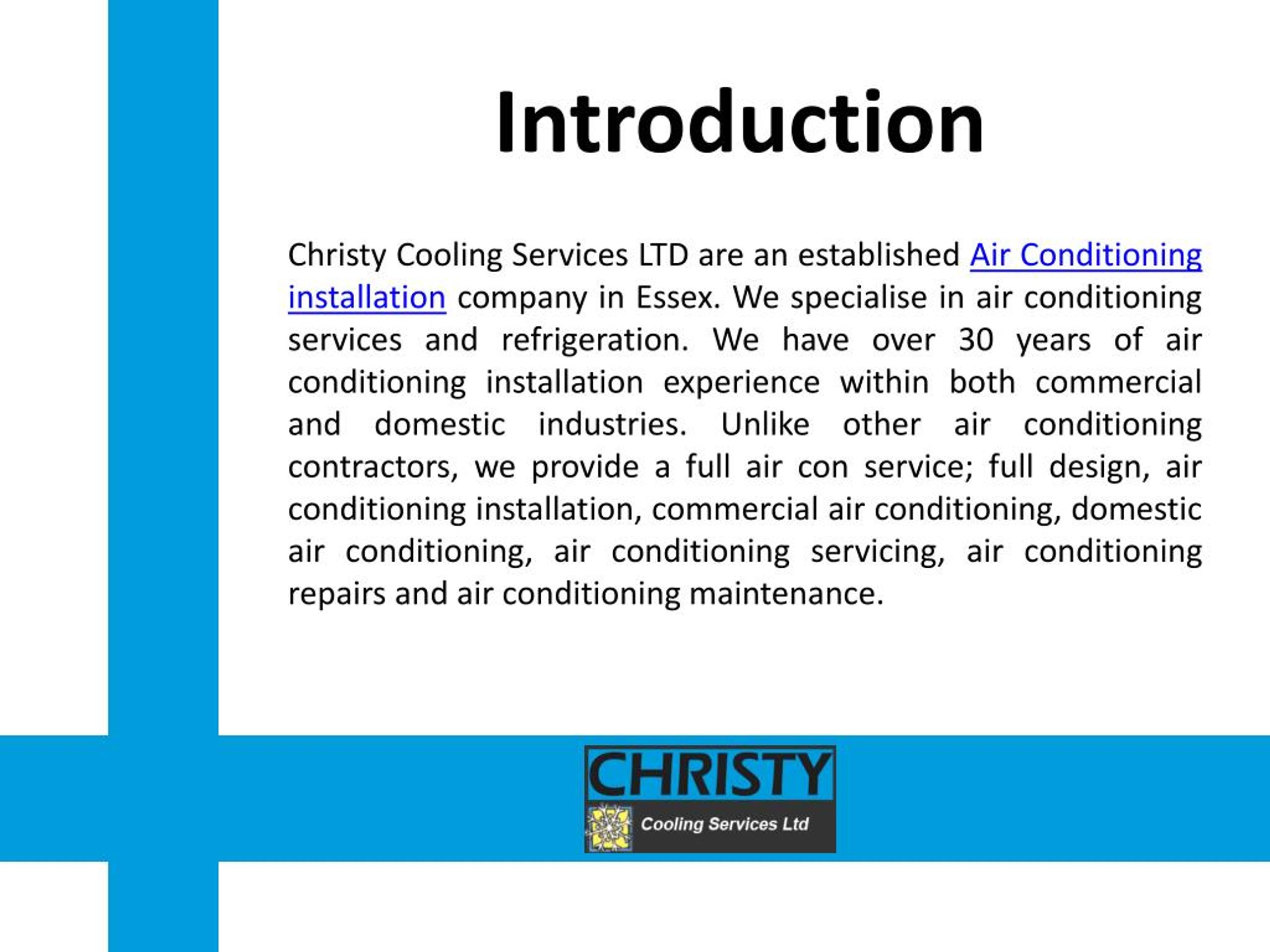 Introduction

Christy Cooling Services LTD are an established Air Conditioning installation company in Essex. We specialise in air conditioning services and refrigeration. We have over 30 years of air conditioning installation experience within both commercial and domestic industries. Unlike other air conditioning contractors, we provide a full air con service; full design, air conditioning installation, commercial air conditioning, domestic air conditioning, air conditioning servicing, air conditioning repairs and air conditioning maintenance.

CHRISTY
Cooling Services Ltd